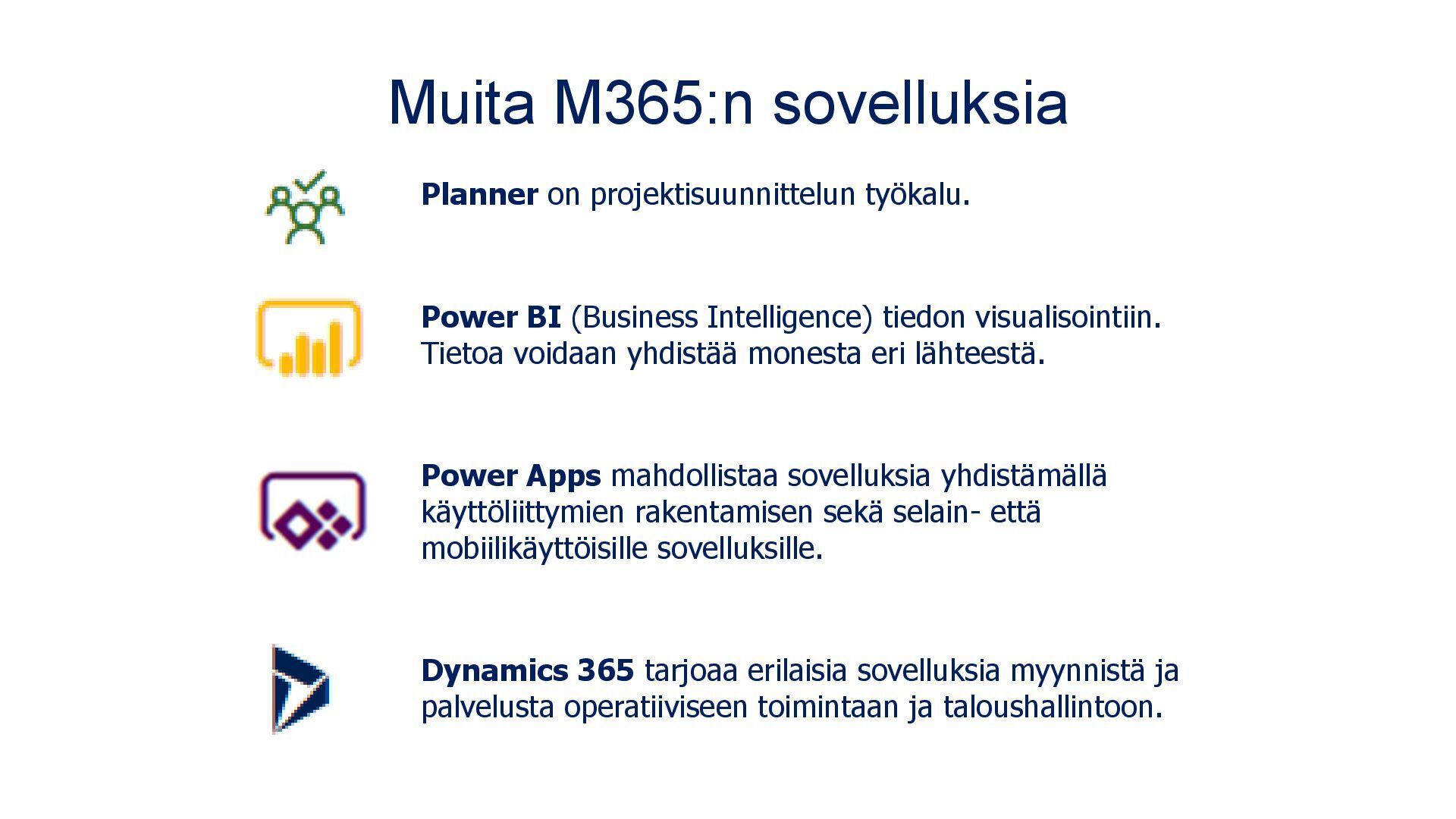 Muita M365:n sovelluksia

Planner on projektisuunnittelun työkalu.

Power BI (Business Intelligence) tiedon visualisointiin. Tietoa voidaan yhdistää monesta eri lähteestä.

Power Apps mahdollistaa sovelluksia yhdistämällä käyttöliittymien rakentamisen sekä selain- että mobiilikäyttöisille sovelluksille.

Dynamics 365 tarjoaa erilaisia sovelluksia myynnistä ja palvelusta operatiiviseen toimintaan ja taloushallintoon.